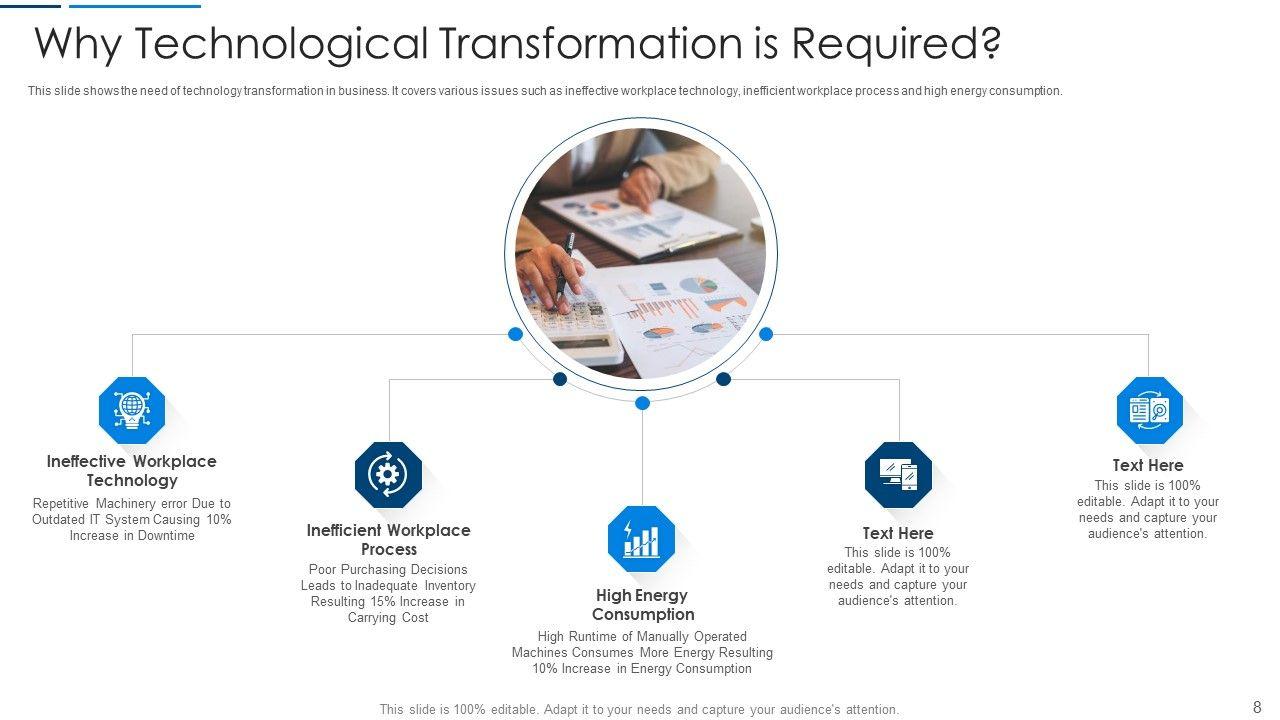 Why Technological Transformation is Required?

This slide shows the need of technology transformation in business. It covers various issues such as ineffective workplace technology, inefficient workplace process and high energy consumption.

Ineffective Workplace Technology

Repetitive Machinery error Due to Outdated IT System Causing 10% Increase in Downtime

Inefficient Workplace Process

Poor Purchasing Decisions Leads to Inadequate Inventory Resulting 15% Increase in Carrying Cost

High Energy Consumption

High Runtime of Manually Operated Machines Consumes More Energy Resulting 10% Increase in Energy Consumption

Text Here

This slide is 100% editable. Adapt it to your needs and capture your audience's attention.

Text Here

This slide is 100% editable. Adapt it to your needs and capture your audience's attention.

This slide is 100% editable. Adapt it to your needs and capture your audience's attention.

8